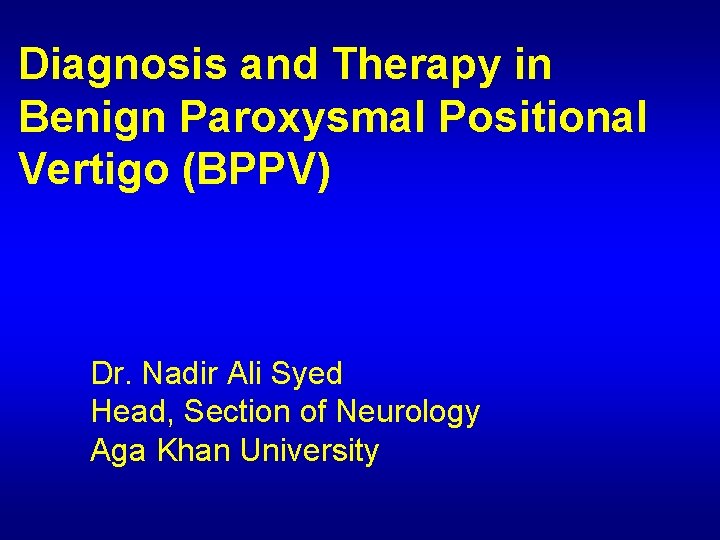 Diagnosis and Therapy in Benign Paroxysmal Positional Vertigo (BPPV)

Dr. Nadir Ali Syed
Head, Section of Neurology
Aga Khan University